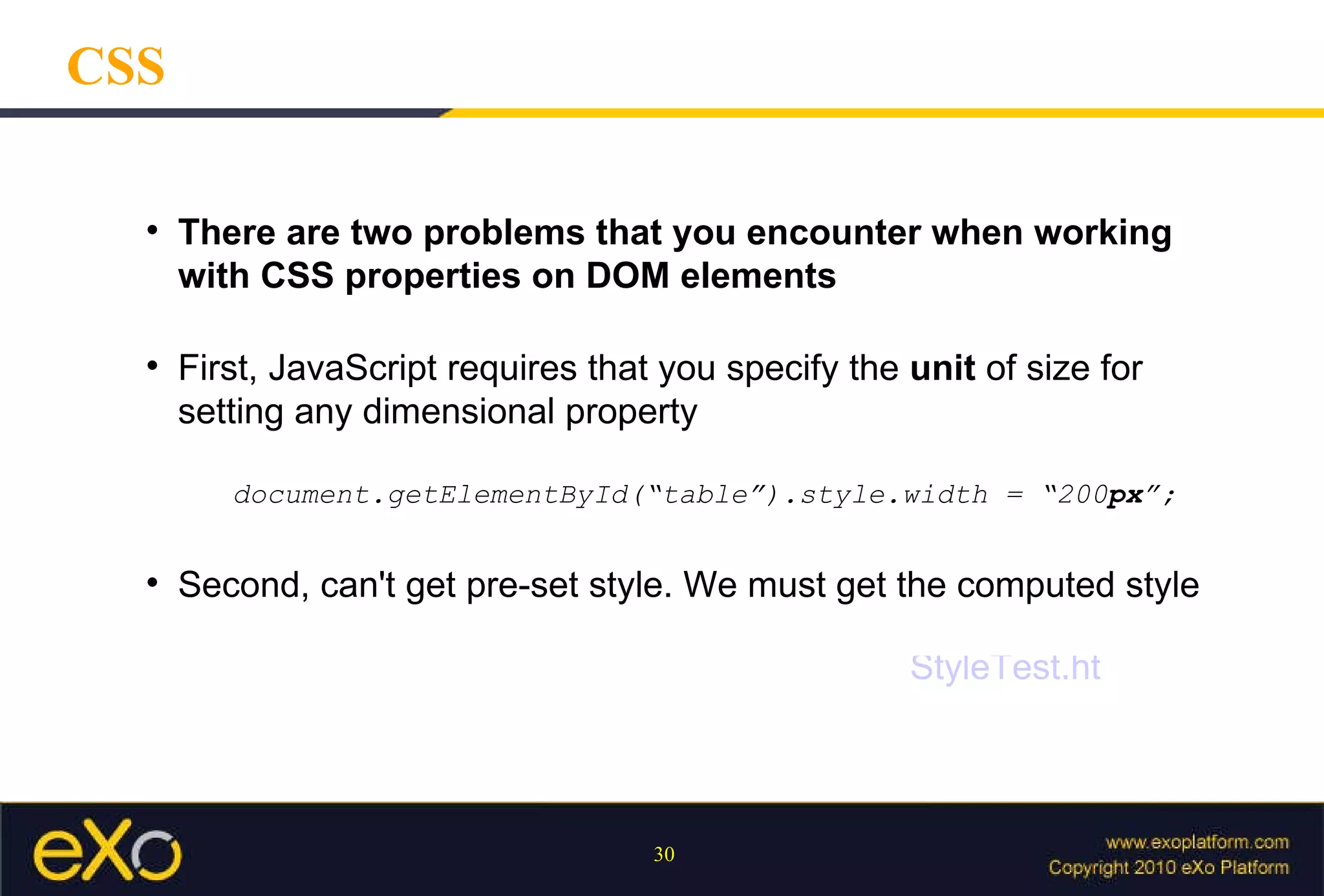 CSS

• There are two problems that you encounter when working with CSS properties on DOM elements

• First, JavaScript requires that you specify the unit of size for setting any dimensional property

document.getElementById(“table”).style.width = “200px”;

• Second, can't get pre-set style. We must get the computed style

StyleTest.ht

eXo

30

www.exoplatform.com
Copyright 2010 eXo Platform